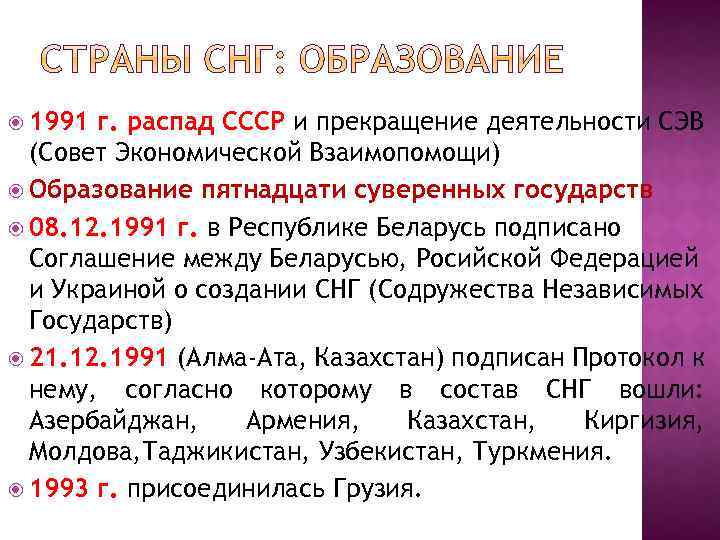 СТРАНЫ СНГ: ОБРАЗОВАНИЕ

1991 г. распад СССР и прекращение деятельности СЭВ (Совет Экономической Взаимопомощи)

Образование пятнадцати суверенных государств

08.12.1991 г. в Республике Беларусь подписано Соглашение между Беларусью, Росийской Федерацией и Украиной о создании СНГ (Содружества Независимых Государств)

21.12.1991 (Алма-Ата, Казахстан) подписан Протокол к нему, согласно которому в состав СНГ вошли: Азербайджан, Армения, Казахстан, Киргизия, Молдова,Таджикистан, Узбекистан, Туркмения.

1993 г. присоединилась Грузия.